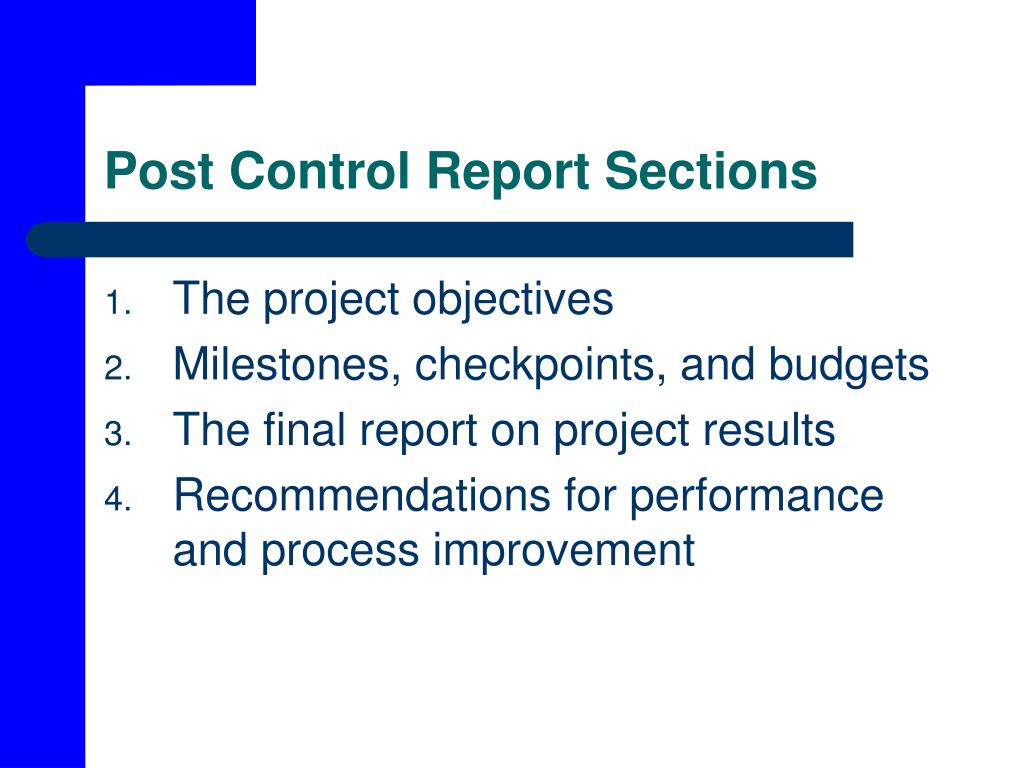 Post Control Report Sections

1. The project objectives
2. Milestones, checkpoints, and budgets
3. The final report on project results
4. Recommendations for performance and process improvement